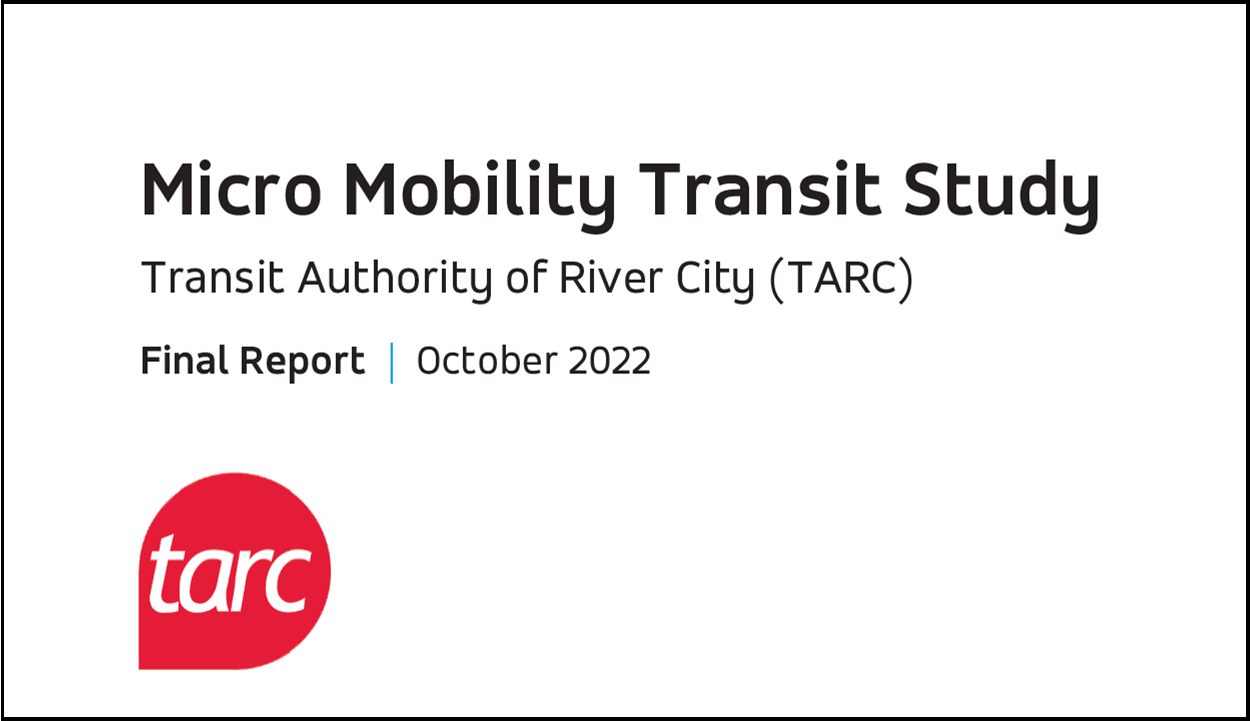 Micro Mobility Transit Study

Transit Authority of River City (TARC)

Final Report | October 2022

tarc